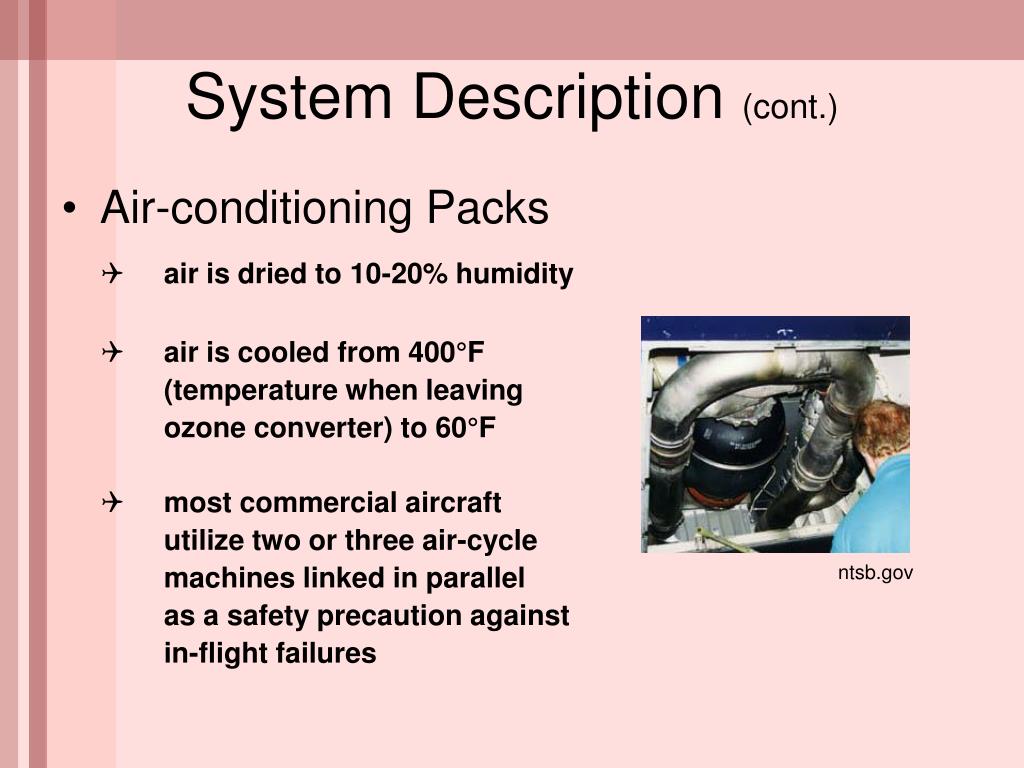 System Description (cont.)

• Air-conditioning Packs

✈ air is dried to 10-20% humidity

✈ air is cooled from 400°F (temperature when leaving ozone converter) to 60°F

✈ most commercial aircraft utilize two or three air-cycle machines linked in parallel as a safety precaution against in-flight failures

ntsb.gov